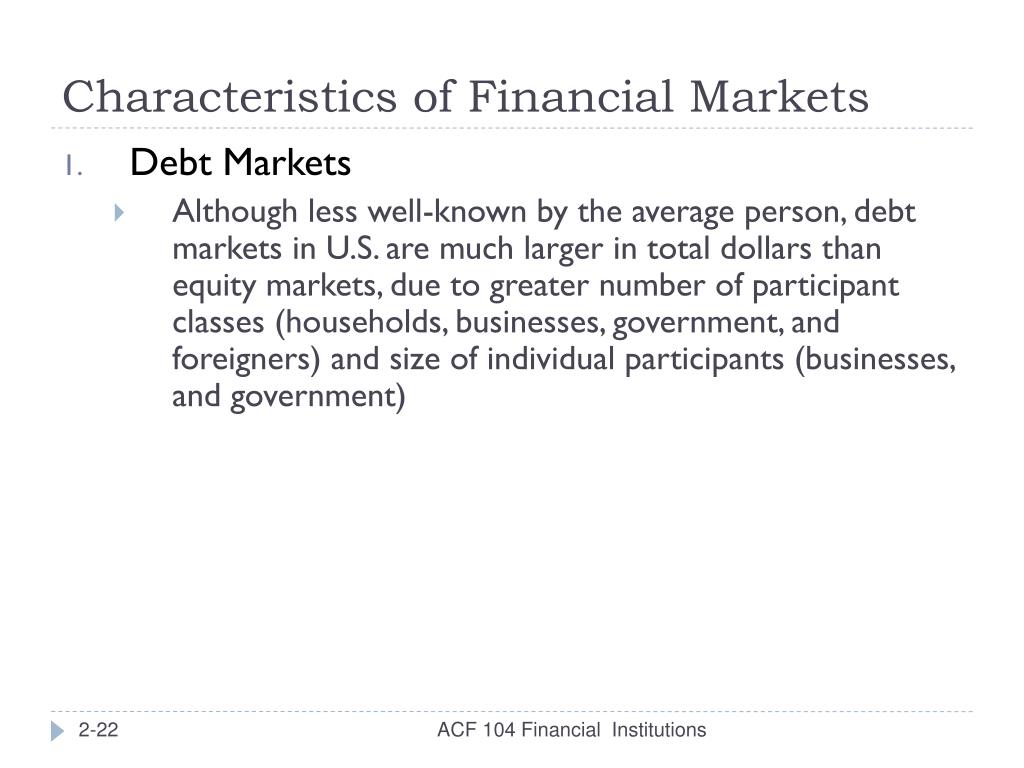 Characteristics of Financial Markets

1. Debt Markets

Although less well-known by the average person, debt markets in U.S. are much larger in total dollars than equity markets, due to greater number of participant classes (households, businesses, government, and foreigners) and size of individual participants (businesses, and government)

2-22

ACF 104 Financial Institutions